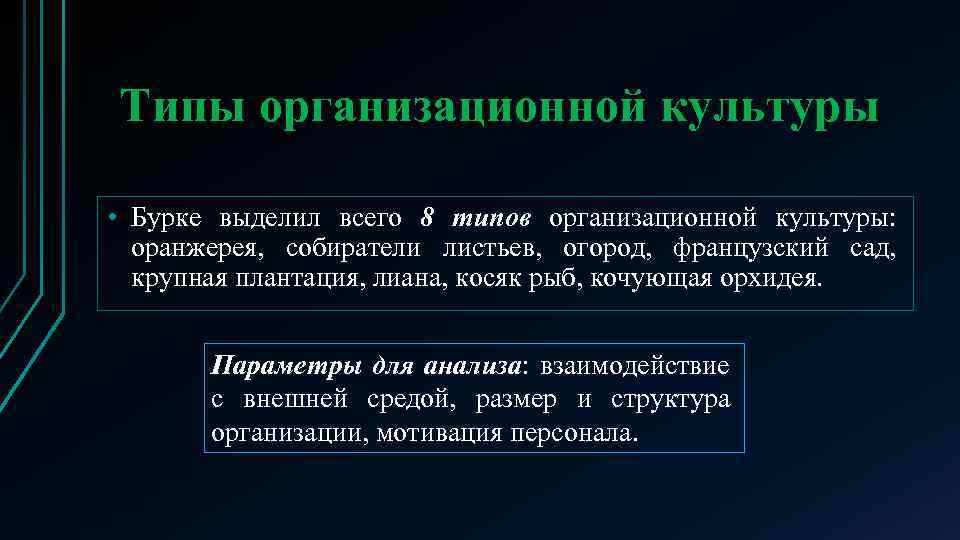 Типы организационной культуры

• Бурке выделил всего 8 типов организационной культуры: оранжерея, собиратели листьев, огород, французский сад, крупная плантация, лиана, косяк рыб, кочующая орхидея.

Параметры для анализа: взаимодействие с внешней средой, размер и структура организации, мотивация персонала.